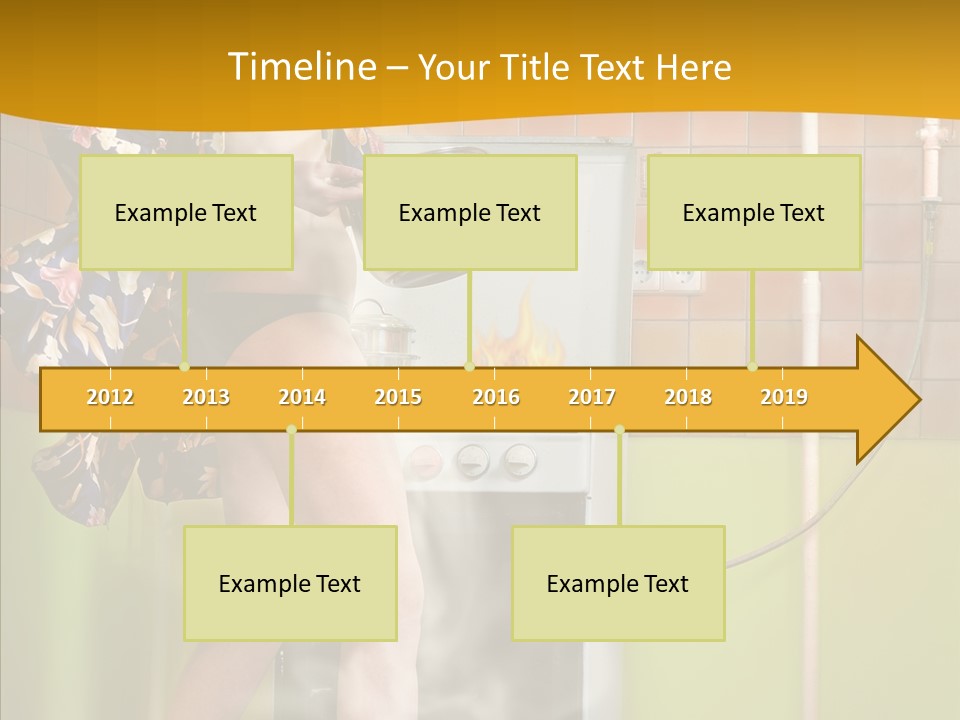 Timeline – Your Title Text Here

Example Text

Example Text

Example Text

2012 2013 2014 2015 2016 2017 2018 2019

Example Text

Example Text